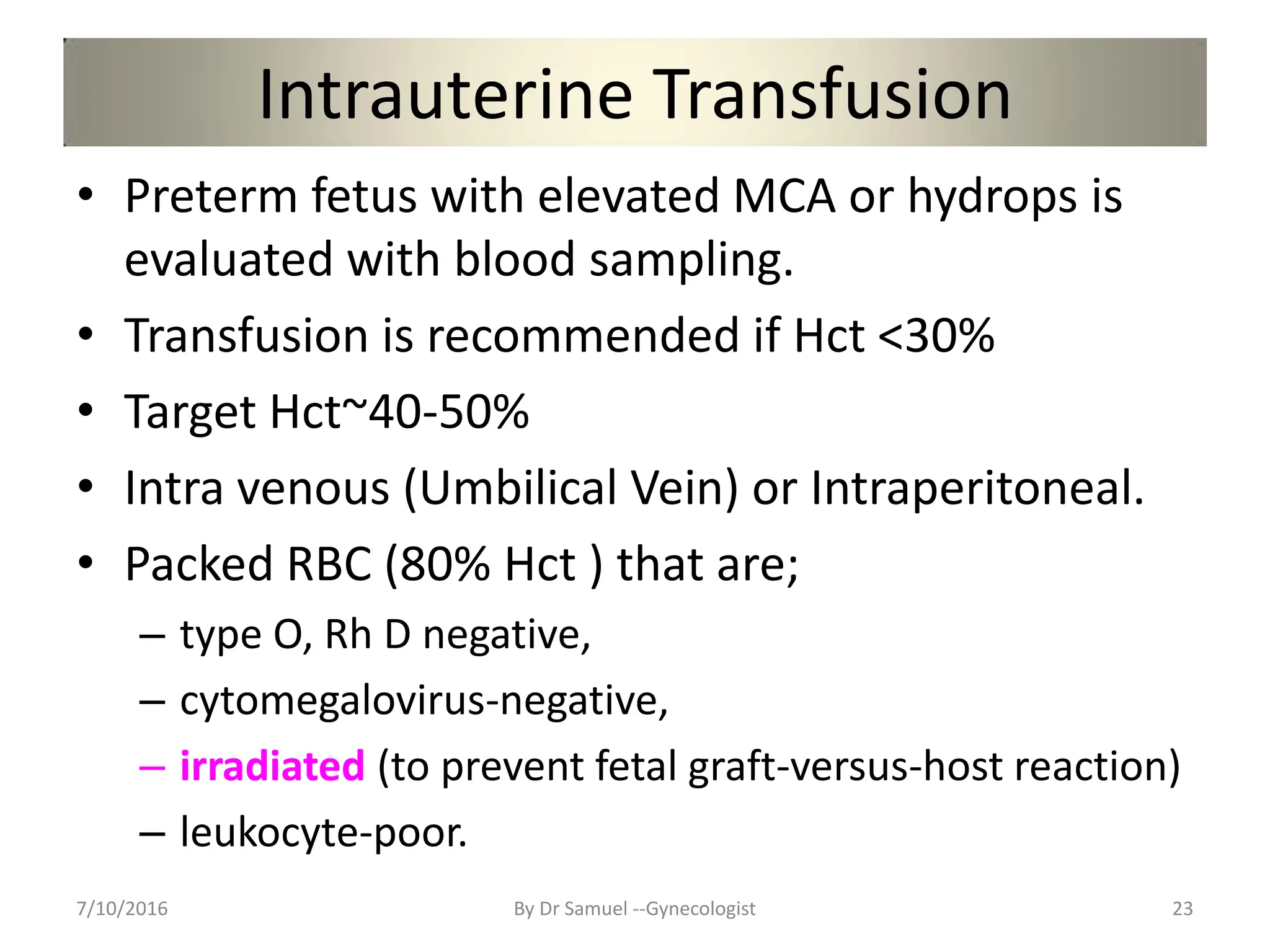 Intrauterine Transfusion

• Preterm fetus with elevated MCA or hydrops is evaluated with blood sampling.

• Transfusion is recommended if Hct <30%

• Target Hct~40-50%

• Intra venous (Umbilical Vein) or Intraperitoneal.

• Packed RBC (80% Hct ) that are;

– type O, Rh D negative,

– cytomegalovirus-negative,

– irradiated (to prevent fetal graft-versus-host reaction)

– leukocyte-poor.

7/10/2016

By Dr Samuel --Gynecologist

23